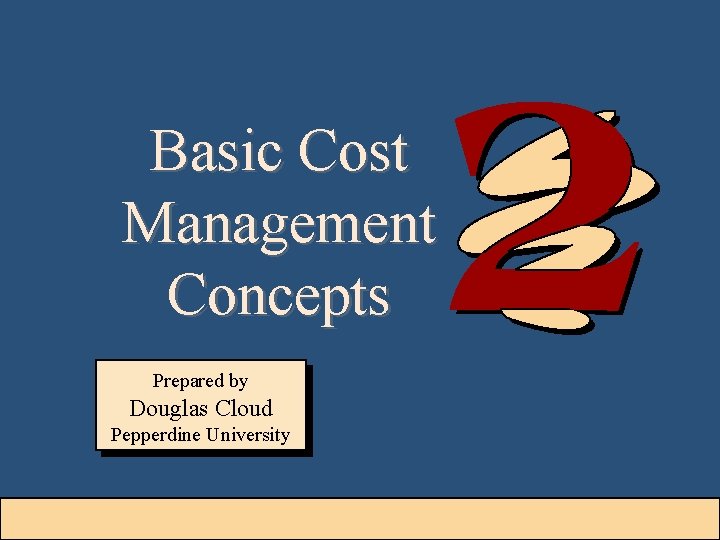 Basic Cost Management Concepts

2

Prepared by
Douglas Cloud
Pepperdine University